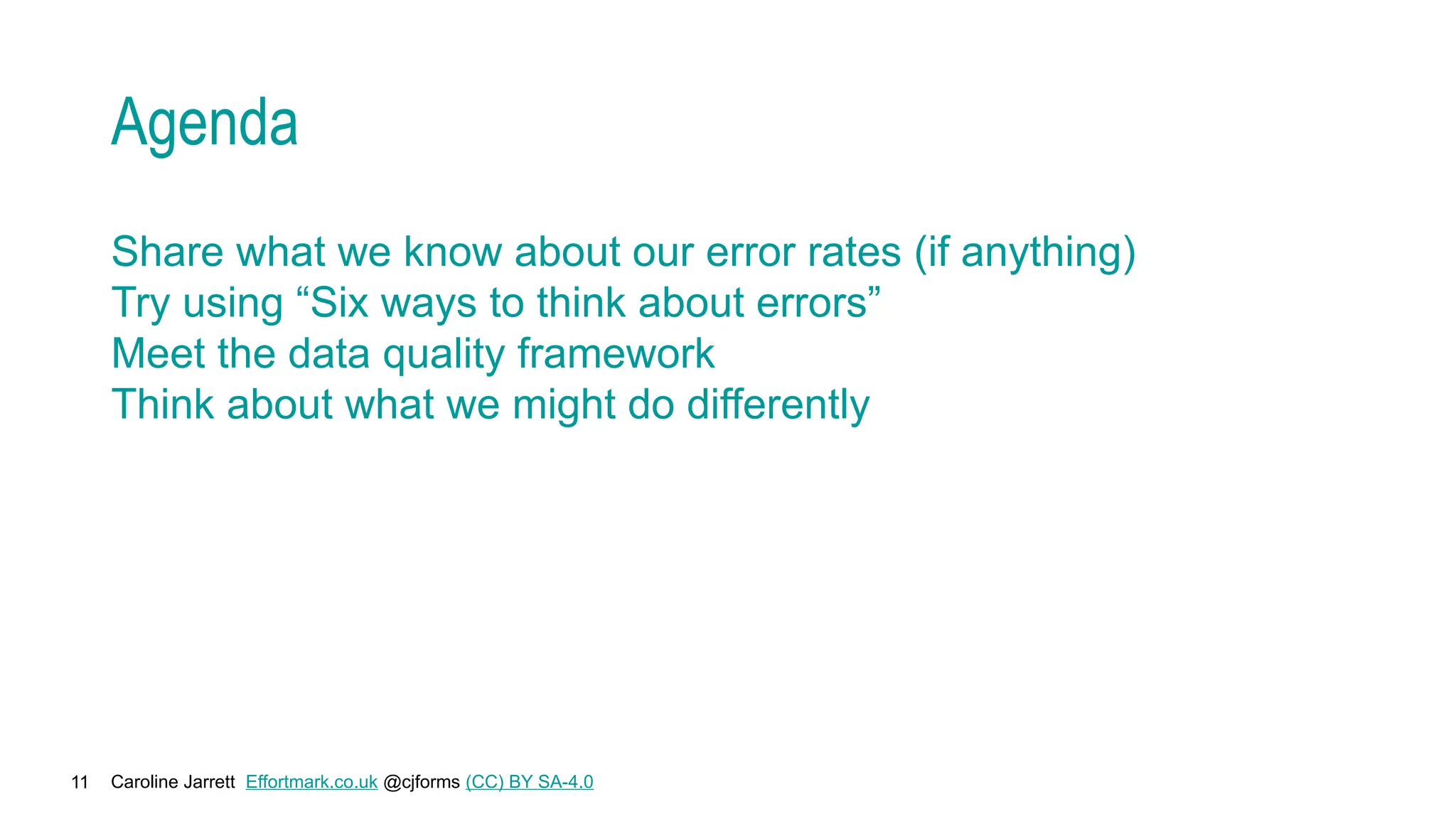 Agenda

Share what we know about our error rates (if anything)
Try using “Six ways to think about errors”
Meet the data quality framework
Think about what we might do differently

11 Caroline Jarrett Effortmark.co.uk @cjforms (CC) BY SA-4.0